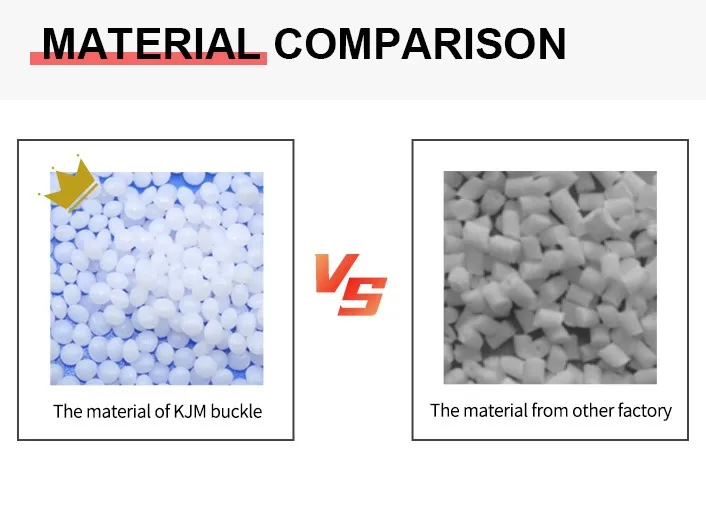 MATERIAL COMPARISON

The material of KJM buckle

VS

The material from other factory